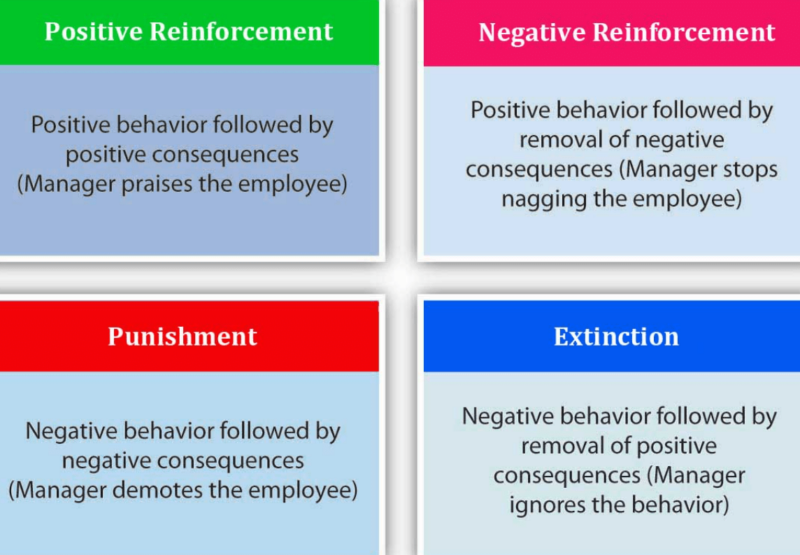 Positive Reinforcement

Positive behavior followed by positive consequences (Manager praises the employee)

Negative Reinforcement

Positive behavior followed by removal of negative consequences (Manager stops nagging the employee)

Punishment

Negative behavior followed by negative consequences (Manager demotes the employee)

Extinction

Negative behavior followed by removal of positive consequences (Manager ignores the behavior)